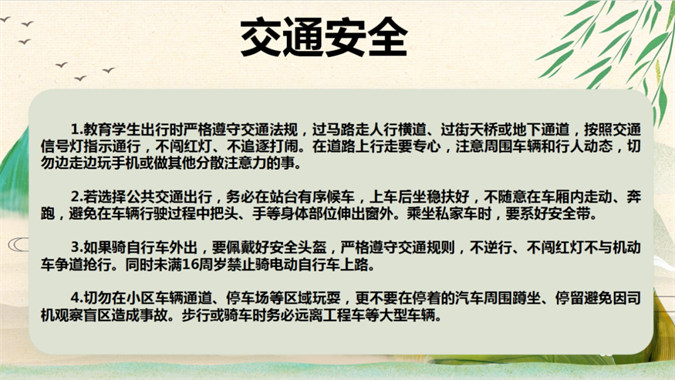 交通安全

1.教育学生出行时严格遵守交通法规，过马路走人行横道、过街天桥或地下通道，按照交通信号灯指示通行，不闯红灯、不追逐打闹。在道路上行走要专心，注意周围车辆和行人动态，切勿边走边玩手机或做其他分散注意力的事。

2.若选择公共交通出行，务必在站台有序候车，上车后坐稳扶好，不随意在车厢内走动、奔跑，避免在车辆行驶过程中把头、手等身体部位伸出窗外。乘坐私家车时，要系好安全带。

3.如果骑自行车外出，要佩戴好安全头盔，严格遵守交通规则，不逆行、不闯红灯不与机动车争道抢行。同时未满16周岁禁止骑电动自行车上路。

4.切勿在小区车辆通道、停车场等区域玩耍，更不要在停着的汽车周围蹲坐、停留避免因司机观察盲区造成事故。步行或骑车时务必远离工程车等大型车辆。